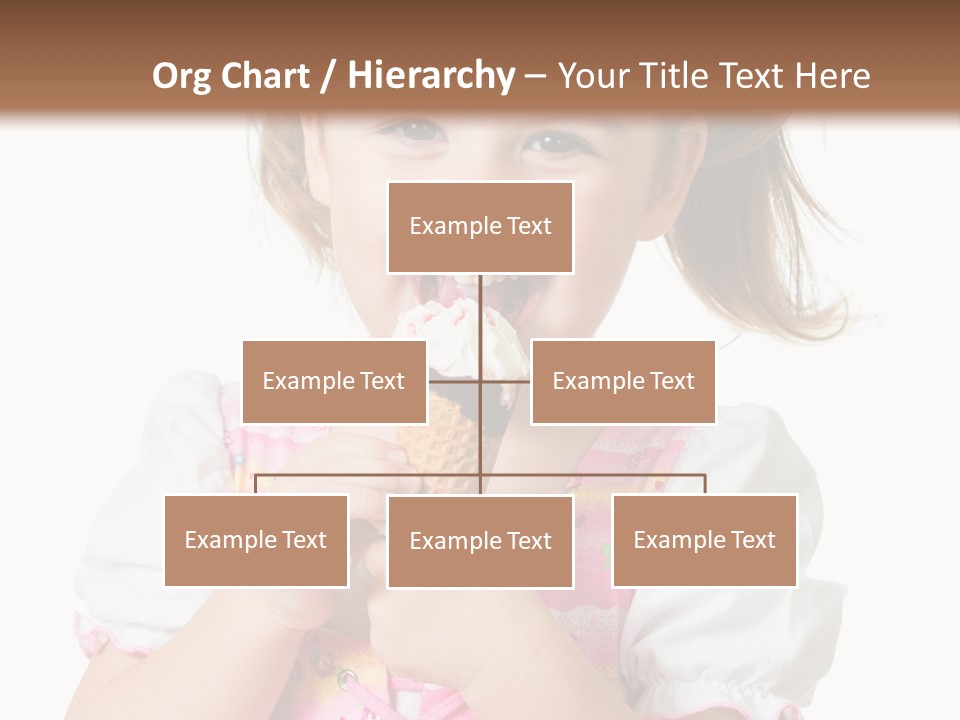 Org Chart / Hierarchy – Your Title Text Here

Example Text

Example Text

Example Text

Example Text

Example Text

Example Text